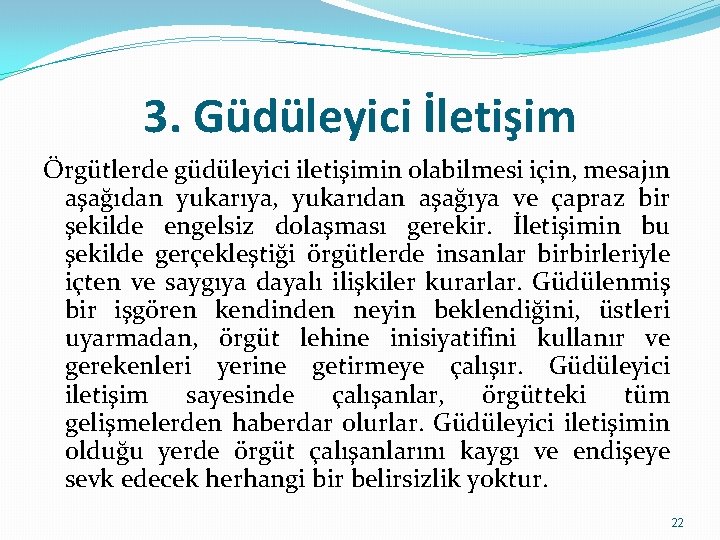 3. Güdüleyici İletişim

Örgütlerde güdüleyici iletişimin olabilmesi için, mesajın aşağıdan yukarıya, yukarıdan aşağıya ve çapraz bir şekilde engelsiz dolaşması gerekir. İletişimin bu şekilde gerçekleştiği örgütlerde insanlar birbirleriyle içten ve saygıya dayalı ilişkiler kurarlar. Güdülenmiş bir işgören kendinden neyin beklendiğini, üstleri uyarmadan, örgüt lehine inisiyatifini kullanır ve gerekenleri yerine getirmeye çalışır. Güdüleyici iletişim sayesinde çalışanlar, örgütteki tüm gelişmelerden haberdar olurlar. Güdüleyici iletişimin olduğu yerde örgüt çalışanlarını kaygı ve endişeye sevk edecek herhangi bir belirsizlik yoktur.

22